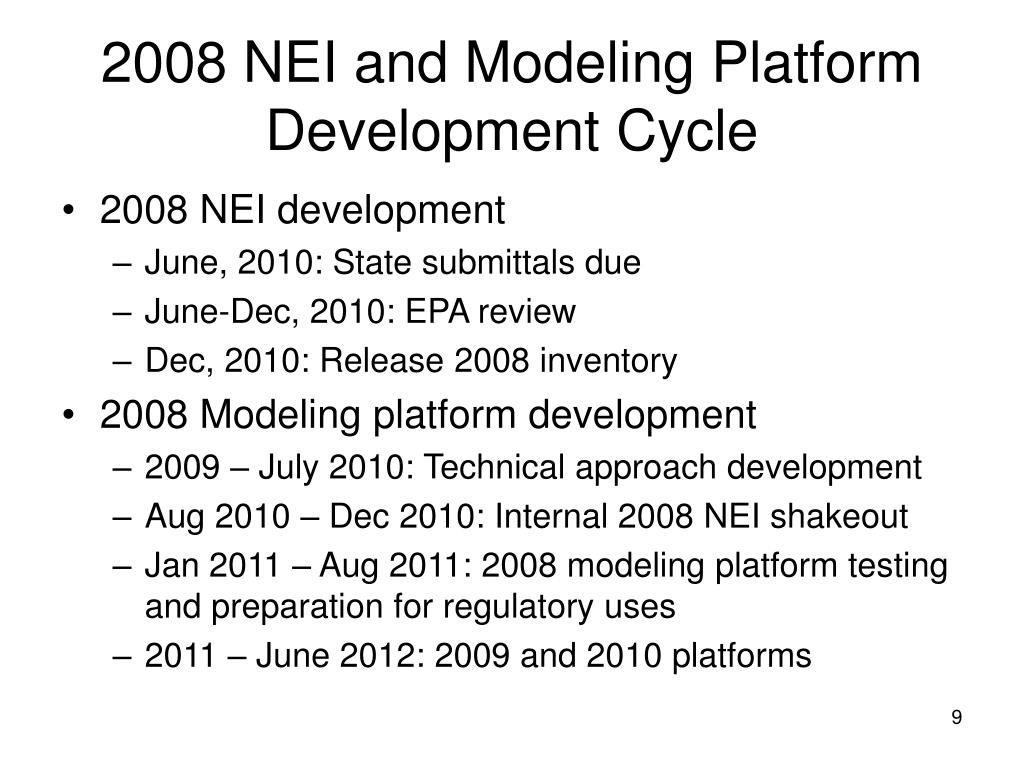 2008 NEI and Modeling Platform Development Cycle

• 2008 NEI development
– June, 2010: State submittals due
– June-Dec, 2010: EPA review
– Dec, 2010: Release 2008 inventory
• 2008 Modeling platform development
– 2009 – July 2010: Technical approach development
– Aug 2010 – Dec 2010: Internal 2008 NEI shakeout
– Jan 2011 – Aug 2011: 2008 modeling platform testing and preparation for regulatory uses
– 2011 – June 2012: 2009 and 2010 platforms

9